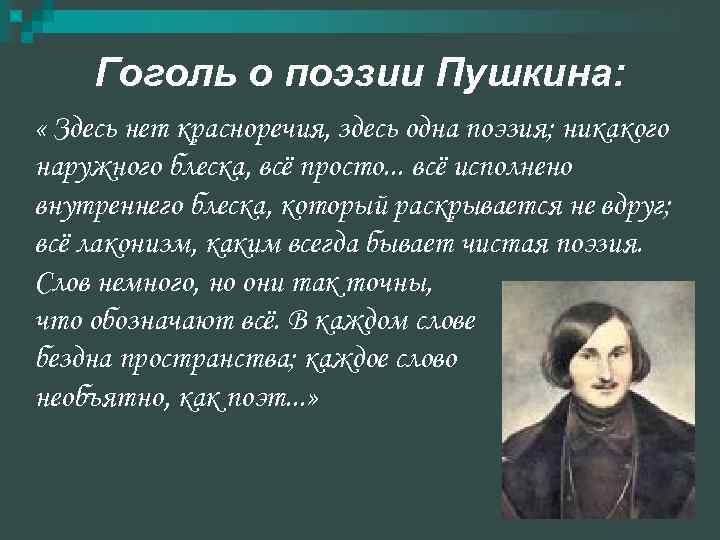 Гоголь о поэзии Пушкина:

« Здесь нет красноречия, здесь одна поэзия; никакого наружного блеска, всё просто... всё исполнено внутреннего блеска, который раскрывается не вдруг; всё лаконизм, каким всегда бывает чистая поэзия. Слов немного, но они так точны, что обозначают всё. В каждом слове бездна пространства; каждое слово необъятно, как поэт...»